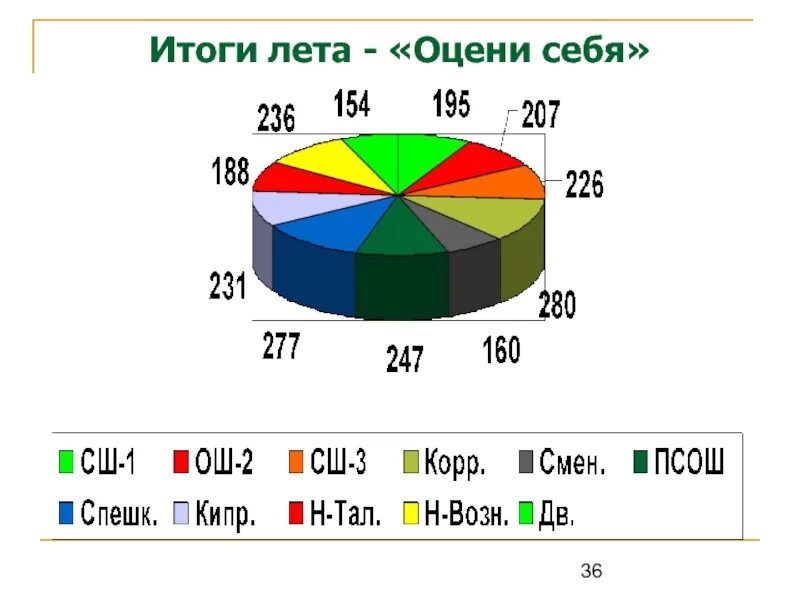 Итоги лета - «Оцени себя»

236
154
195
207
188
226
231
280
277
247
160

СШ-1
ОШ-2
СШ-3
Корр.
Смен.
ПСОШ
Спешк.
Кипр.
Н-Тал.
Н-Возн.
Дв.

36